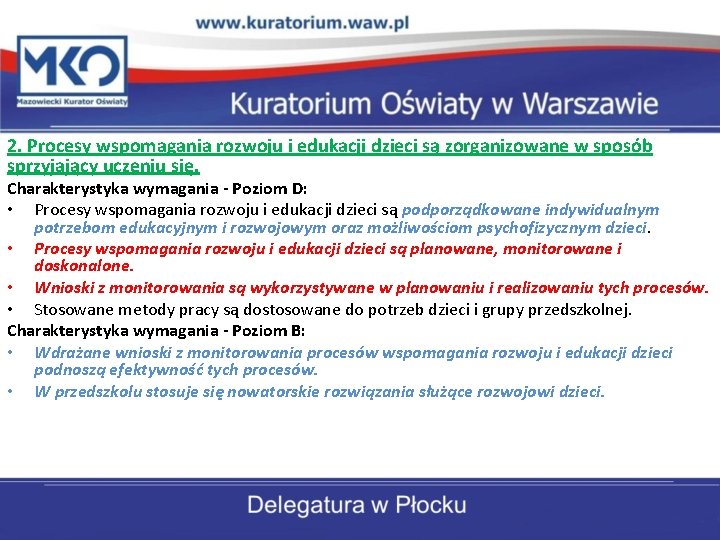 www.kuratorium.waw.pl

MKO
Mazowiecki Kurator Oświaty

Kuratorium Oświaty w Warszawie

2. Procesy wspomagania rozwoju i edukacji dzieci są zorganizowane w sposób sprzyjający uczeniu się.

Charakterystyka wymagania - Poziom D:

• Procesy wspomagania rozwoju i edukacji dzieci są podporządkowane indywidualnym potrzebom edukacyjnym i rozwojowym oraz możliwościom psychofizycznym dzieci.
• Procesy wspomagania rozwoju i edukacji dzieci są planowane, monitorowane i doskonalone.
• Wnioski z monitorowania są wykorzystywane w planowaniu i realizowaniu tych procesów.
• Stosowane metody pracy są dostosowane do potrzeb dzieci i grupy przedszkolnej.

Charakterystyka wymagania - Poziom B:

• Wdrażane wnioski z monitorowania procesów wspomagania rozwoju i edukacji dzieci podnoszą efektywność tych procesów.
• W przedszkolu stosuje się nowatorskie rozwiązania służące rozwojowi dzieci.

Delegatura w Płocku